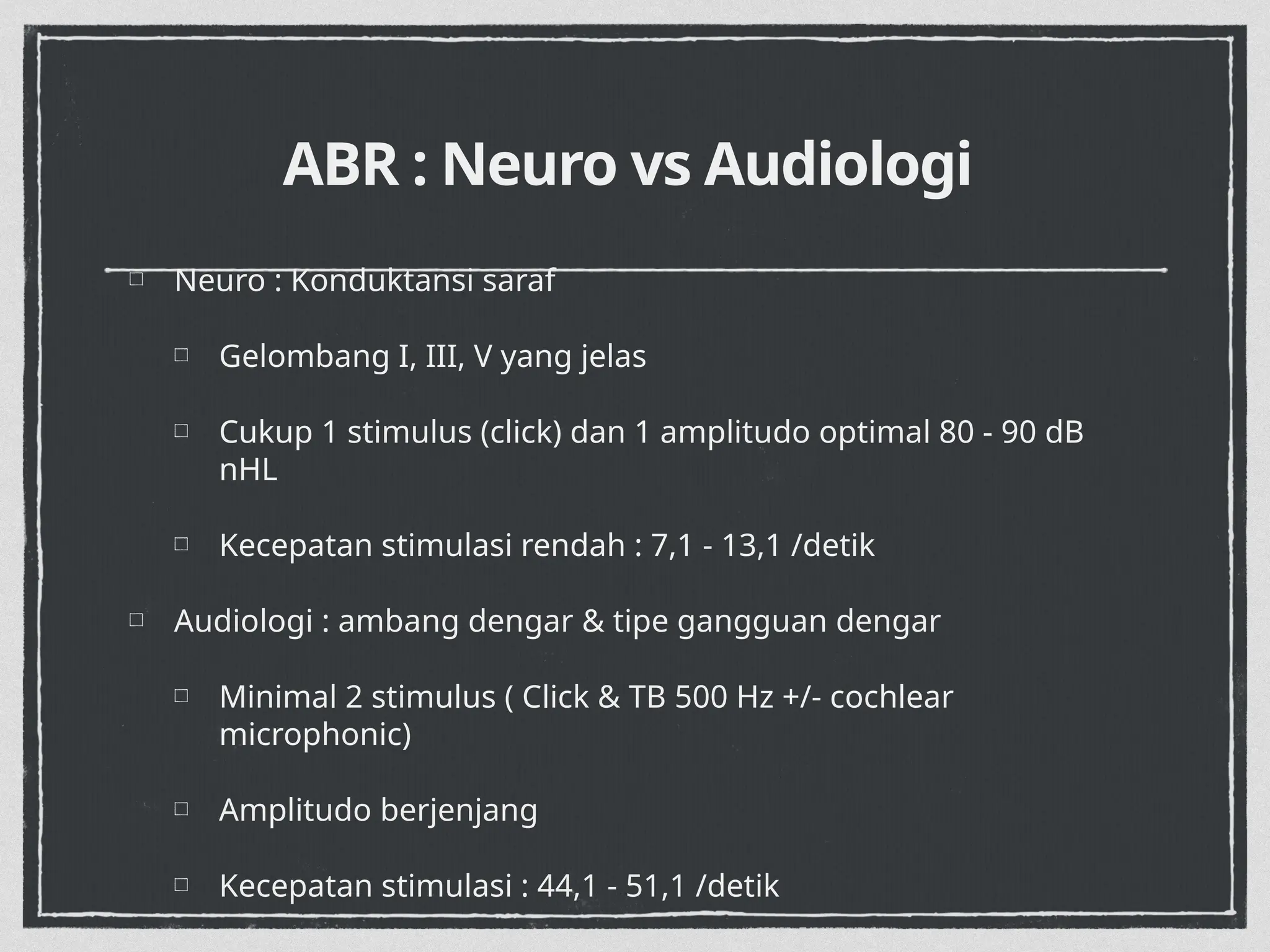 ABR : Neuro vs Audiologi

Neuro : Konduktansi saraf

Gelombang I, III, V yang jelas

Cukup 1 stimulus (click) dan 1 amplitudo optimal 80 - 90 dB nHL

Kecepatan stimulasi rendah : 7,1 - 13,1 /detik

Audiologi : ambang dengar & tipe gangguan dengar

Minimal 2 stimulus ( Click & TB 500 Hz +/- cochlear microphonic)

Amplitudo berjenjang

Kecepatan stimulasi : 44,1 - 51,1 /detik